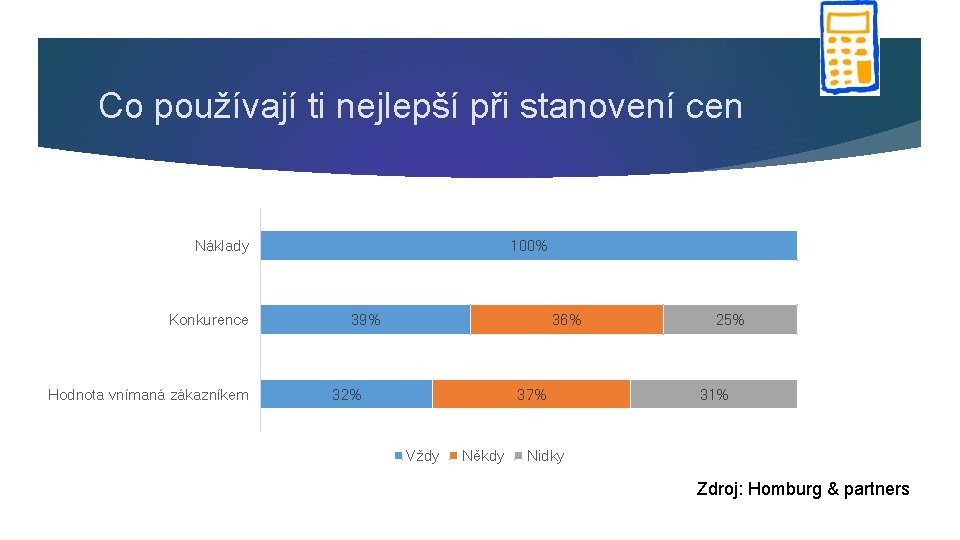 Co používají ti nejlepší při stanovení cen

Náklady

100%

Konkurence

39%

36%

25%

Hodnota vnímaná zákazníkem

32%

37%

31%

Vždy Někdy Nidky

Zdroj: Homburg & partners